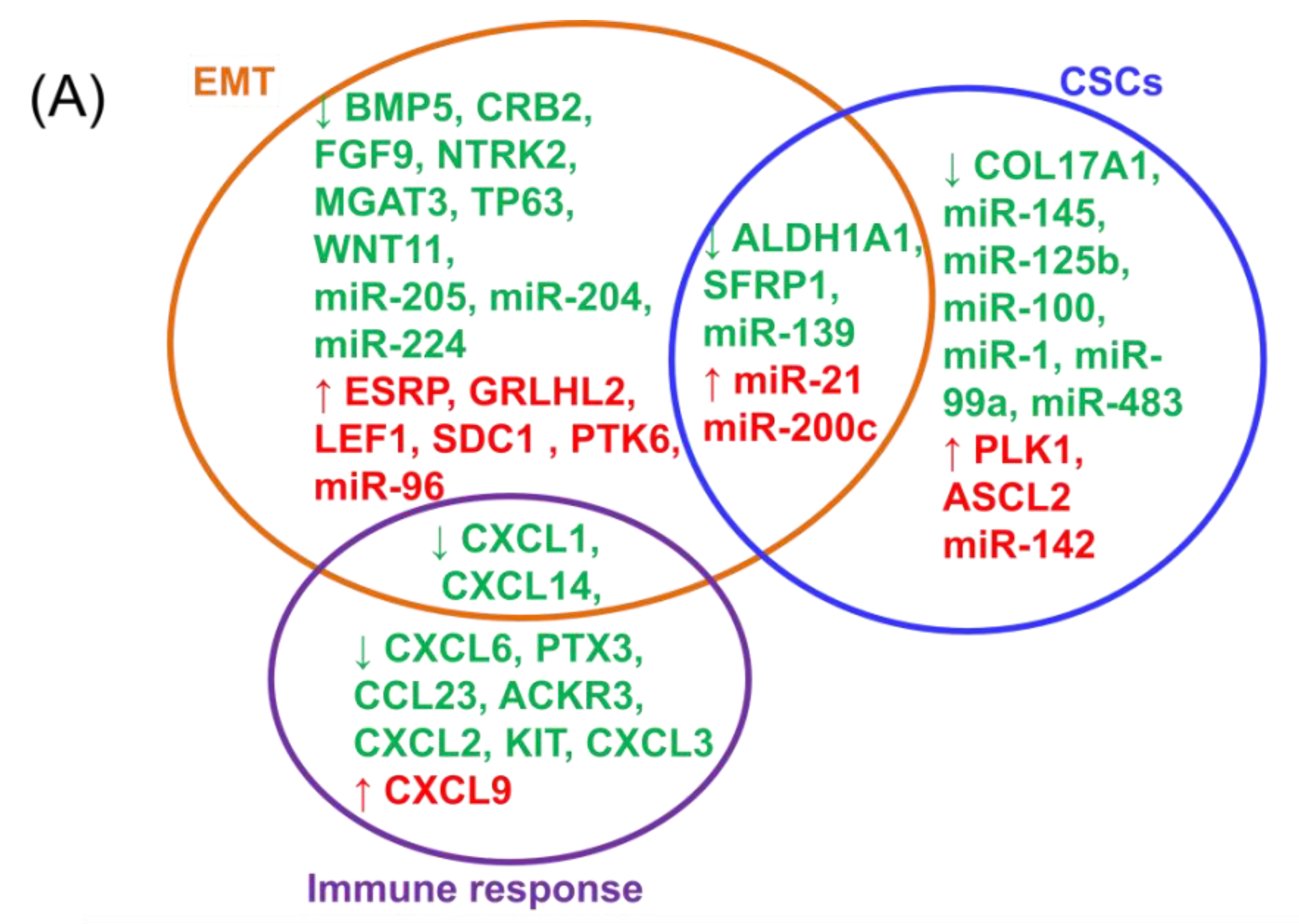 (A)

EMT

CSCs

↓ BMP5, CRB2, FGF9, NTRK2, MGAT3, TP63, WNT11, miR-205, miR-204, miR-224
↑ ESRP, GRLHL2, LEF1, SDC1 , PTK6, miR-96

↓ ALDH1A1, SFRP1, miR-139
↑ miR-21 miR-200c

↓ COL17A1, miR-145, miR-125b, miR-100, miR-1, miR-99a, miR-483
↑ PLK1, ASCL2 miR-142

↓ CXCL1, CXCL14,

↓ CXCL6, PTX3, CCL23, ACKR3, CXCL2, KIT, CXCL3
↑ CXCL9

Immune response